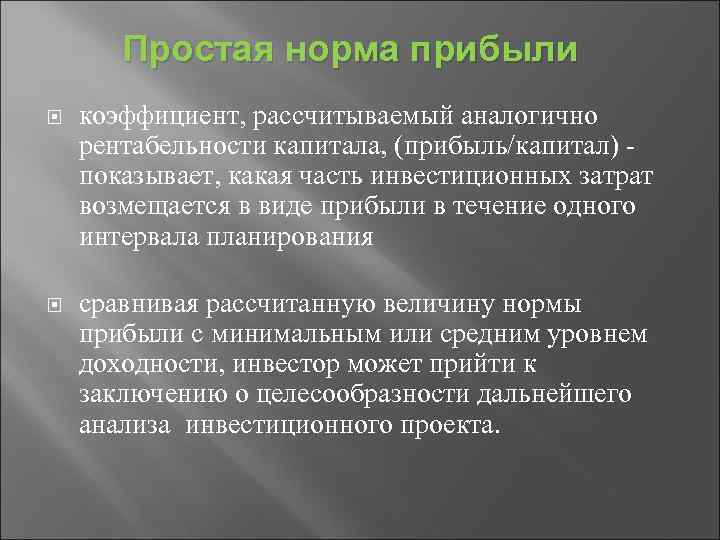 Простая норма прибыли

коэффициент, рассчитываемый аналогично рентабельности капитала, (прибыль/капитал) - показывает, какая часть инвестиционных затрат возмещается в виде прибыли в течение одного интервала планирования

сравнивая рассчитанную величину нормы прибыли с минимальным или средним уровнем доходности, инвестор может прийти к заключению о целесообразности дальнейшего анализа инвестиционного проекта.